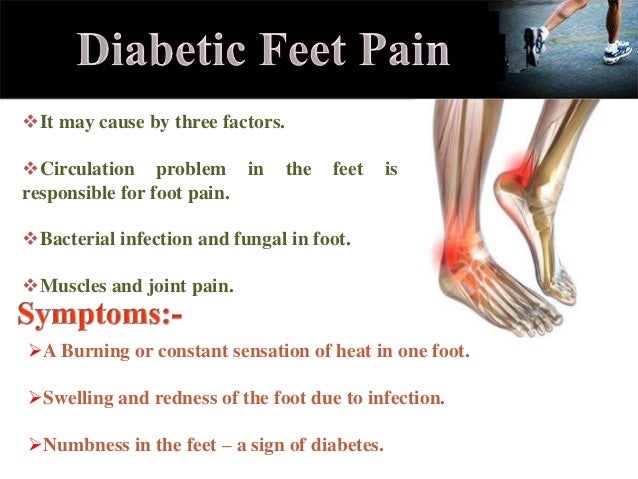 Diabetic Feet Pain

❖It may cause by three factors.

❖Circulation problem in the feet is responsible for foot pain.

❖Bacterial infection and fungal in foot.

❖Muscles and joint pain.

Symptoms:-

➢A Burning or constant sensation of heat in one foot.

➢Swelling and redness of the foot due to infection.

➢Numbness in the feet – a sign of diabetes.